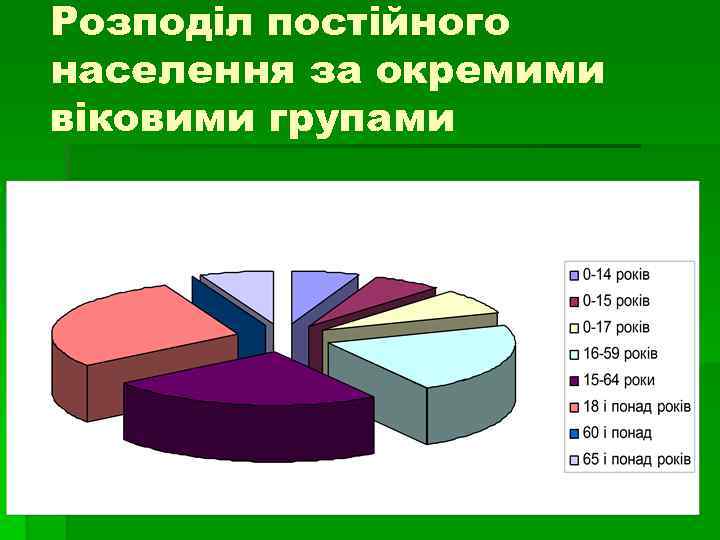 Розподіл постійного населення за окремими віковими групами

0-14 років
0-15 років
0-17 років
16-59 років
15-64 роки
18 і понад років
60 і понад
65 і понад років